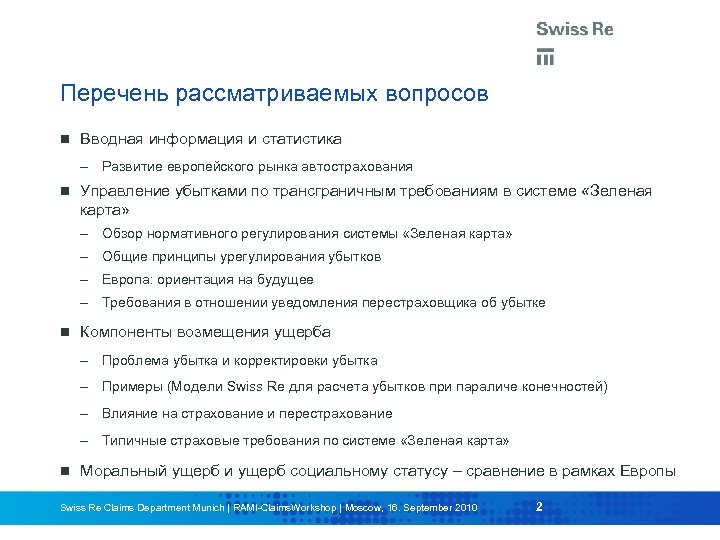 Swiss Re

Перечень рассматриваемых вопросов

■ Вводная информация и статистика

– Развитие европейского рынка автострахования

■ Управление убытками по трансграничным требованиям в системе «Зеленая карта»

– Обзор нормативного регулирования системы «Зеленая карта»

– Общие принципы урегулирования убытков

– Европа: ориентация на будущее

– Требования в отношении уведомления перестраховщика об убытке

■ Компоненты возмещения ущерба

– Проблема убытка и корректировки убытка

– Примеры (Модели Swiss Re для расчета убытков при параличе конечностей)

– Влияние на страхование и перестрахование

– Типичные страховые требования по системе «Зеленая карта»

■ Моральный ущерб и ущерб социальному статусу – сравнение в рамках Европы

Swiss Re Claims Department Munich | RAMI-ClaimsWorkshop | Moscow, 16. September 2010

2